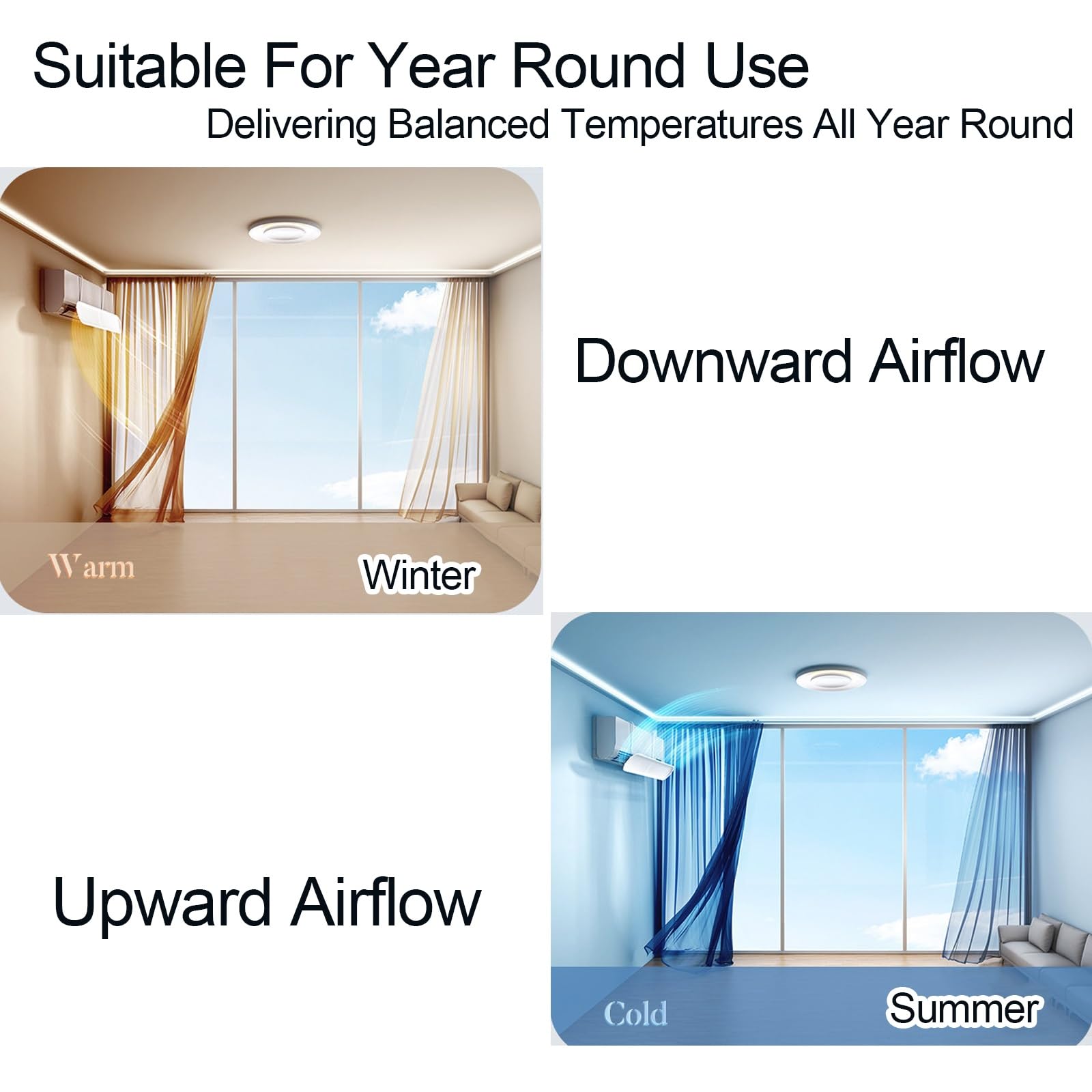 Suitable For Year Round Use

Delivering Balanced Temperatures All Year Round

Warm

Winter

Downward Airflow

Upward Airflow

Cold

Summer